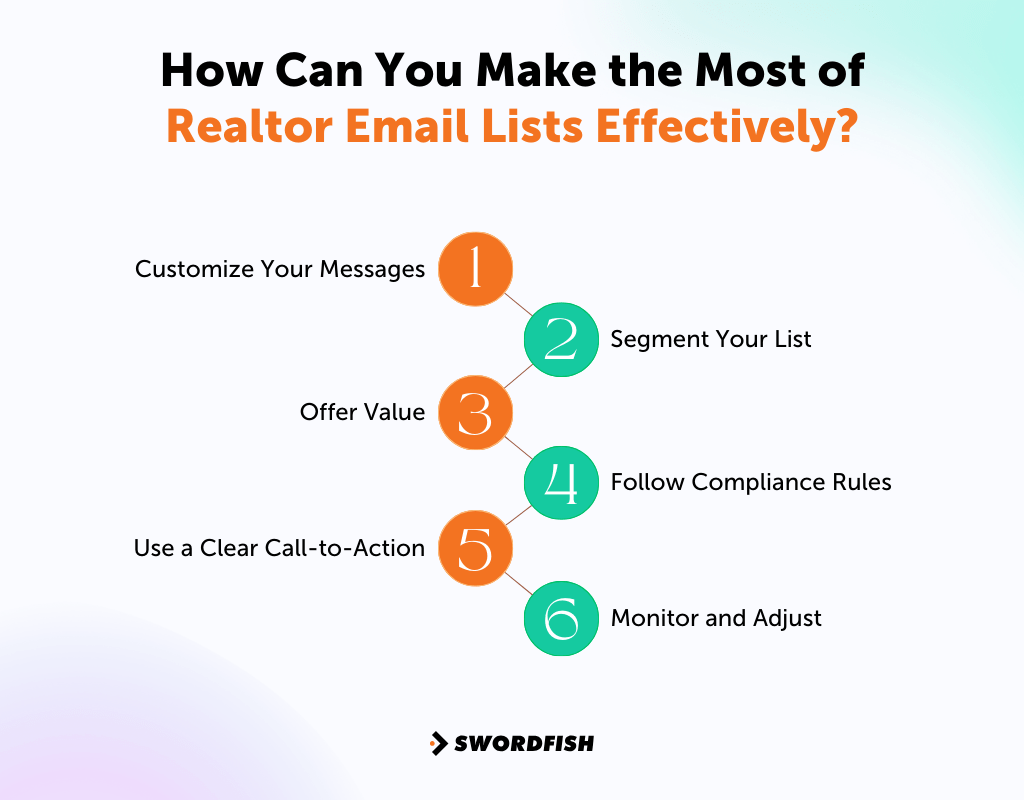 How Can You Make the Most of Realtor Email Lists Effectively?

Customize Your Messages 1

2 Segment Your List

Offer Value 3

4 Follow Compliance Rules

Use a Clear Call-to-Action 5

6 Monitor and Adjust

SWORDFISH